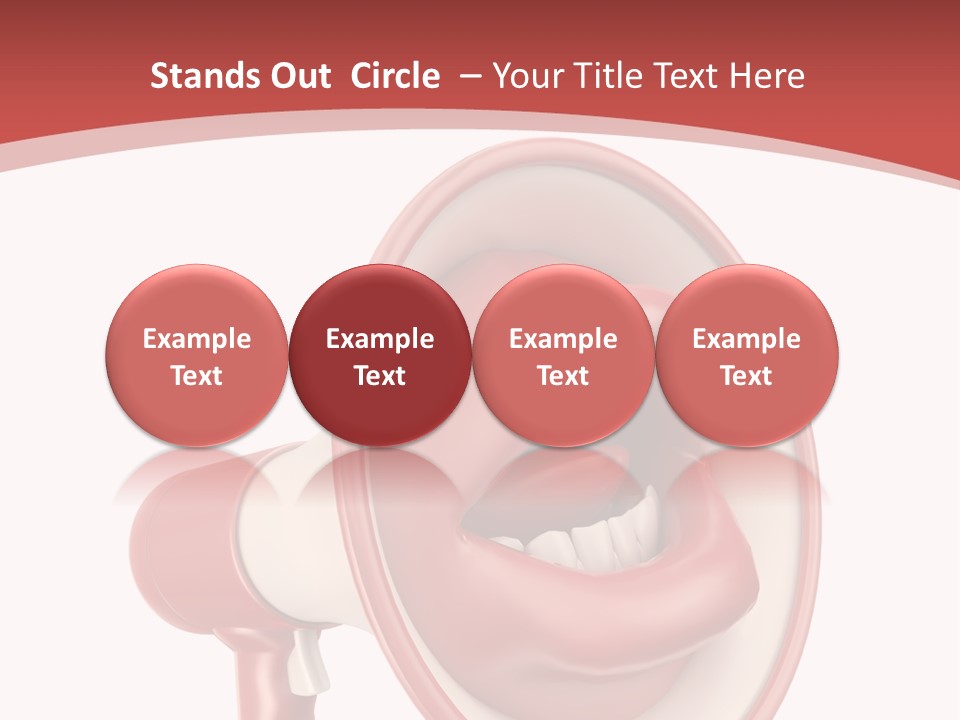 Stands Out Circle – Your Title Text Here

Example Text

Example Text

Example Text

Example Text